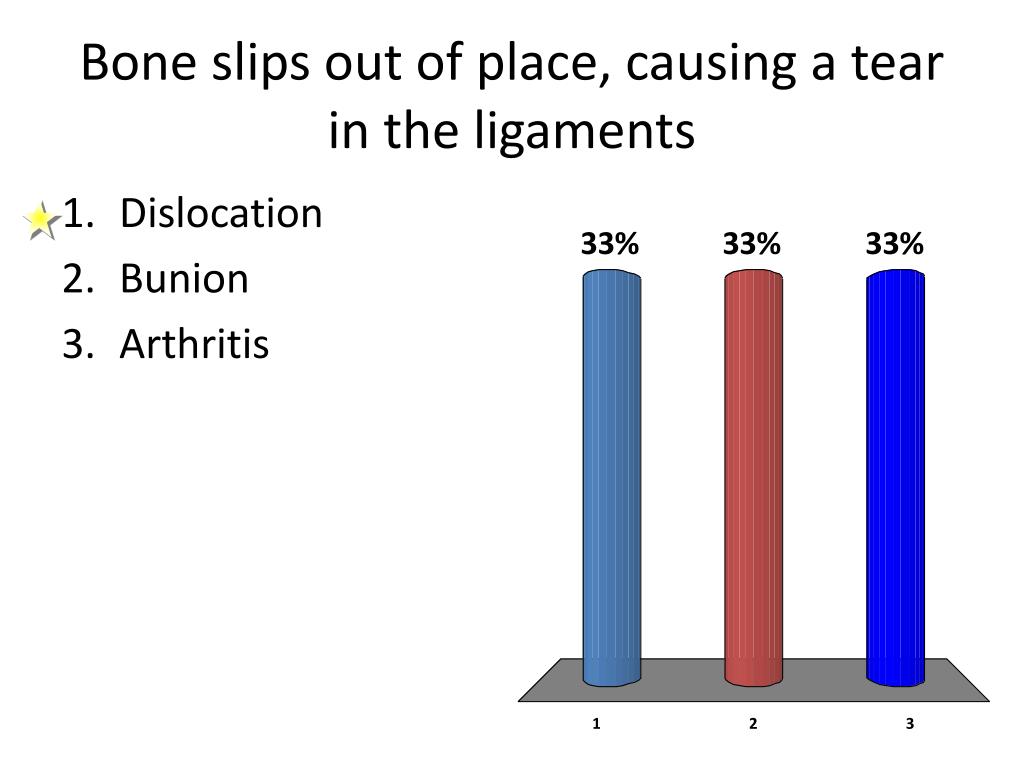 Bone slips out of place, causing a tear in the ligaments

1. Dislocation
2. Bunion
3. Arthritis

33%
33%
33%

1
2
3